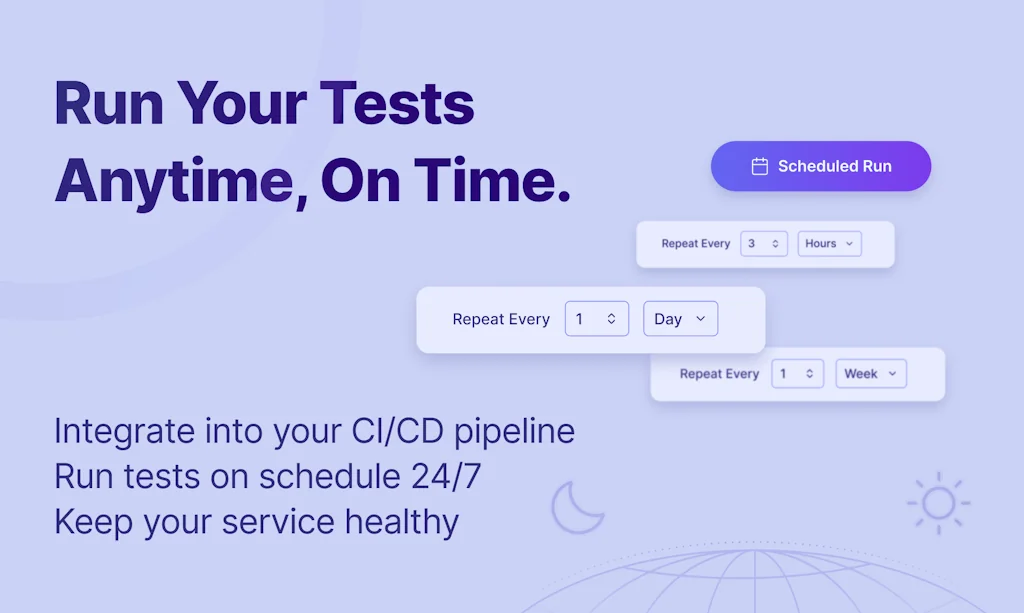 Run Your Tests Anytime, On Time.

Scheduled Run

Repeat Every 3 Hours

Repeat Every 1 Day

Repeat Every 1 Week

Integrate into your CI/CD pipeline
Run tests on schedule 24/7
Keep your service healthy